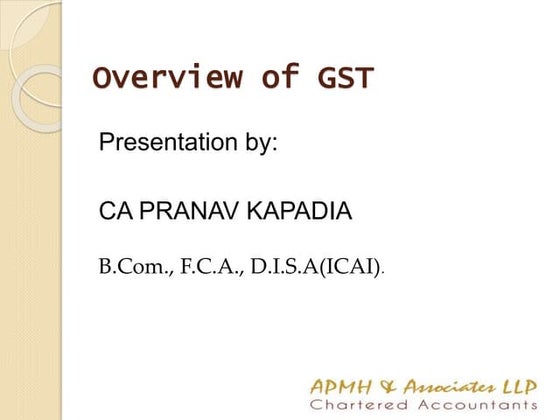 Overview of GST

Presentation by:

CA PRANAV KAPADIA

B.Com., F.C.A., D.I.S.A(ICAI).

APMH & Associates LLP
Chartered Accountants